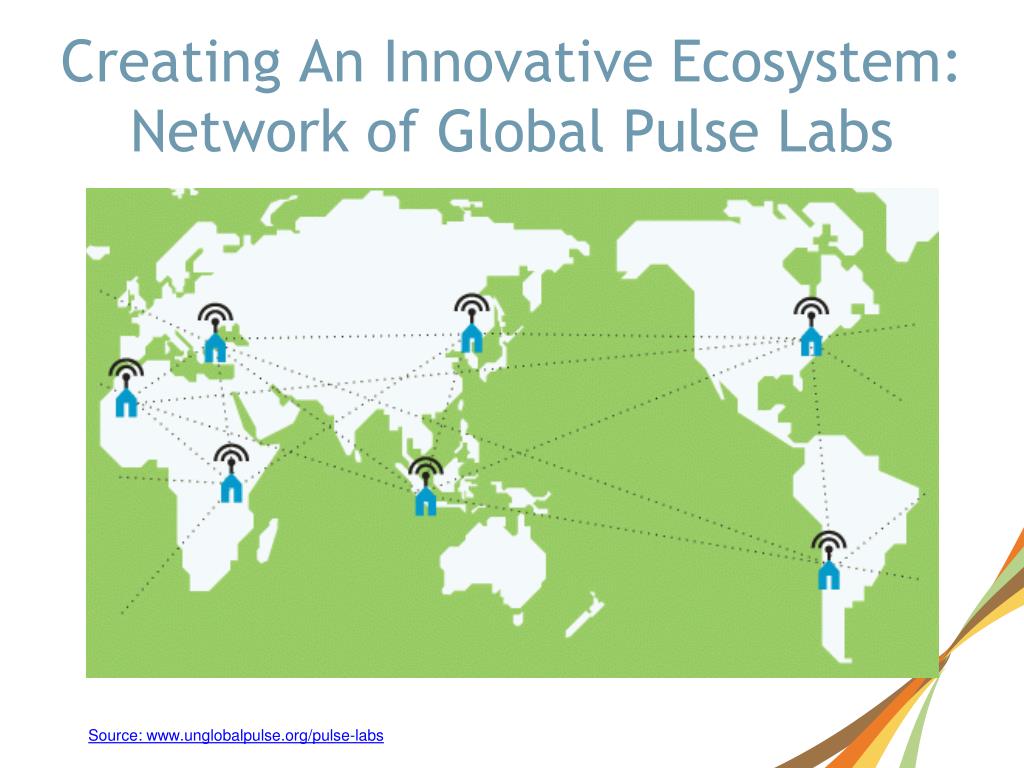 Creating An Innovative Ecosystem: Network of Global Pulse Labs

Source: www.unglobalpulse.org/pulse-labs